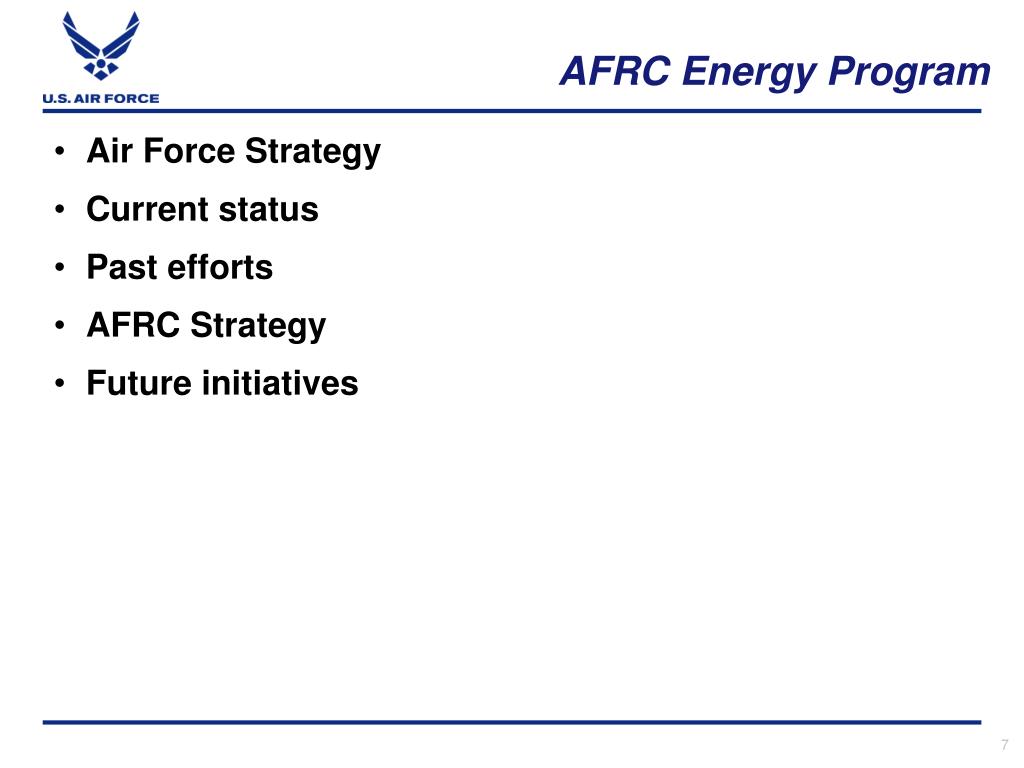 U.S. AIR FORCE

AFRC Energy Program

• Air Force Strategy
• Current status
• Past efforts
• AFRC Strategy
• Future initiatives

7